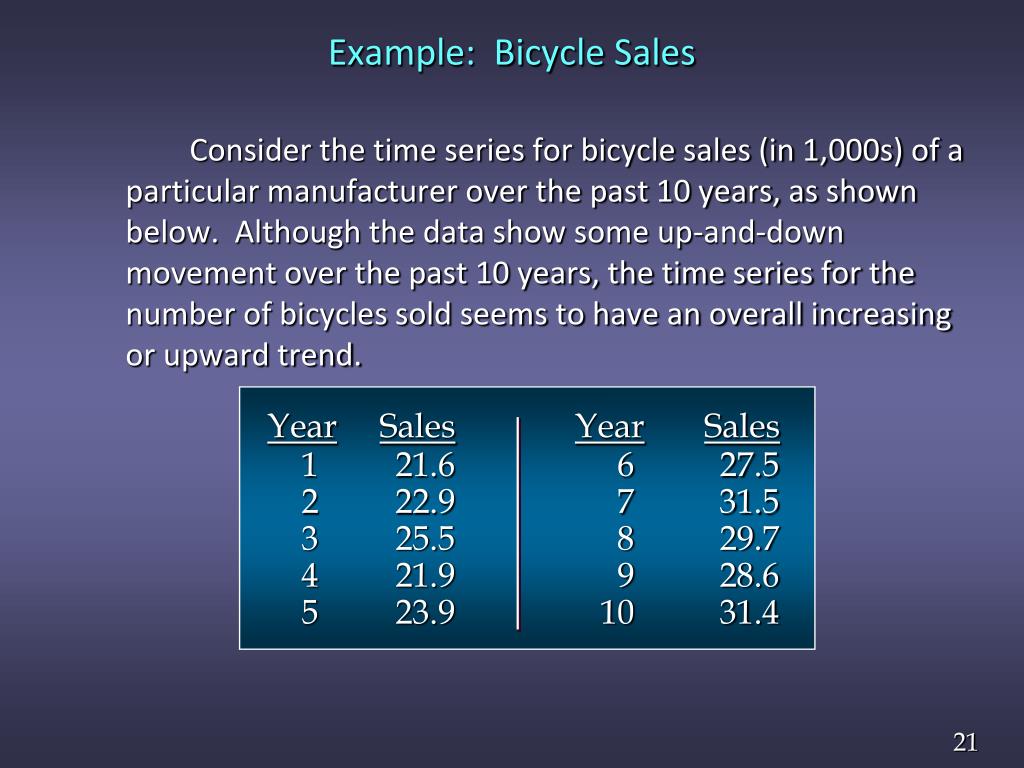 Example: Bicycle Sales

Consider the time series for bicycle sales (in 1,000s) of a particular manufacturer over the past 10 years, as shown below. Although the data show some up-and-down movement over the past 10 years, the time series for the number of bicycles sold seems to have an overall increasing or upward trend.

| Year | Sales | Year | Sales |
|---|---|---|---|
| 1 | 21.6 | 6 | 27.5 |
| 2 | 22.9 | 7 | 31.5 |
| 3 | 25.5 | 8 | 29.7 |
| 4 | 21.9 | 9 | 28.6 |
| 5 | 23.9 | 10 | 31.4 |

21